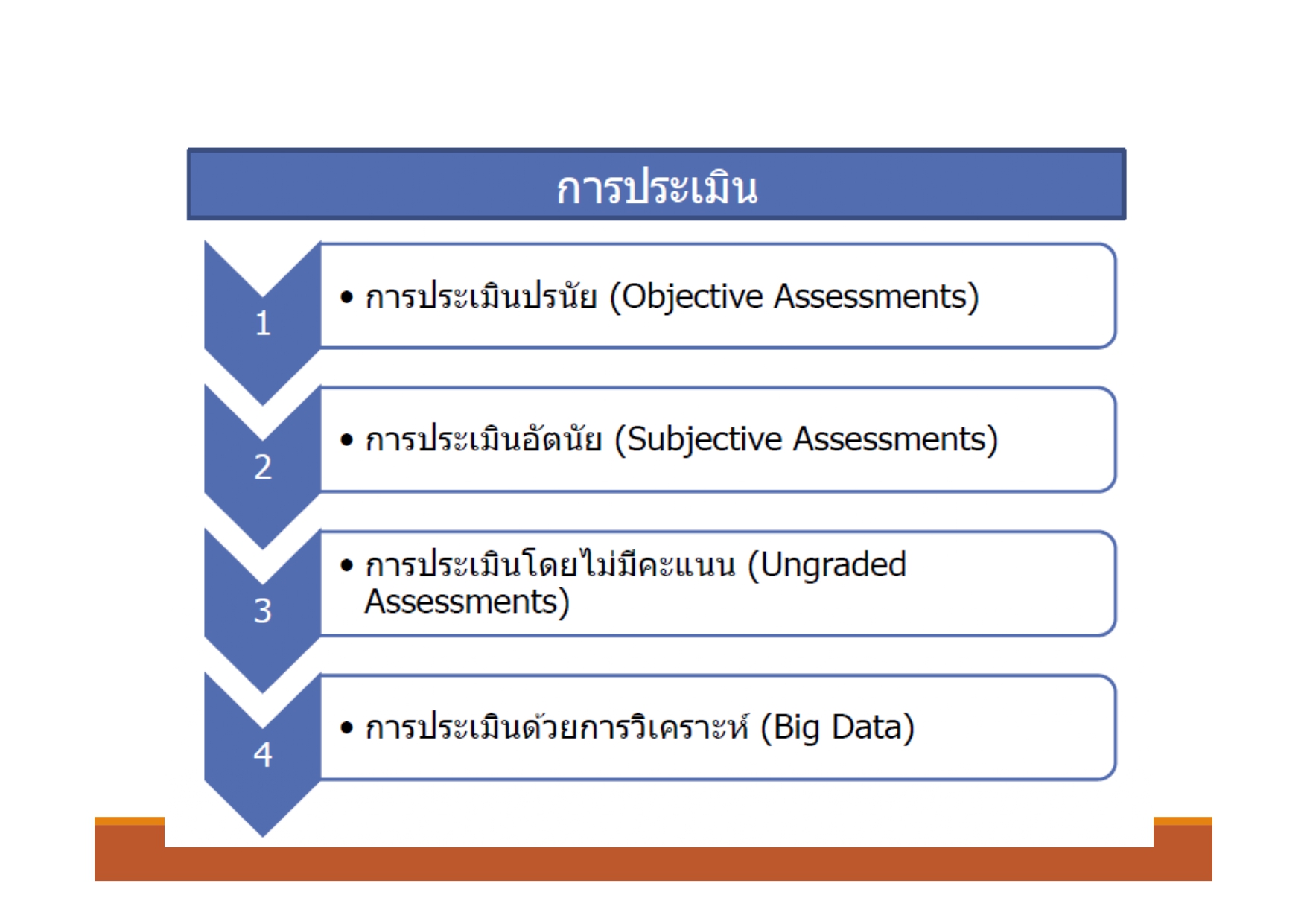 การประเมิน

1

• การประเมินปรนัย (Objective Assessments)

2

• การประเมินอัตนัย (Subjective Assessments)

3

• การประเมินโดยไม่มีคะแนน (Ungraded Assessments)

4

• การประเมินด้วยการวิเคราะห์ (Big Data)